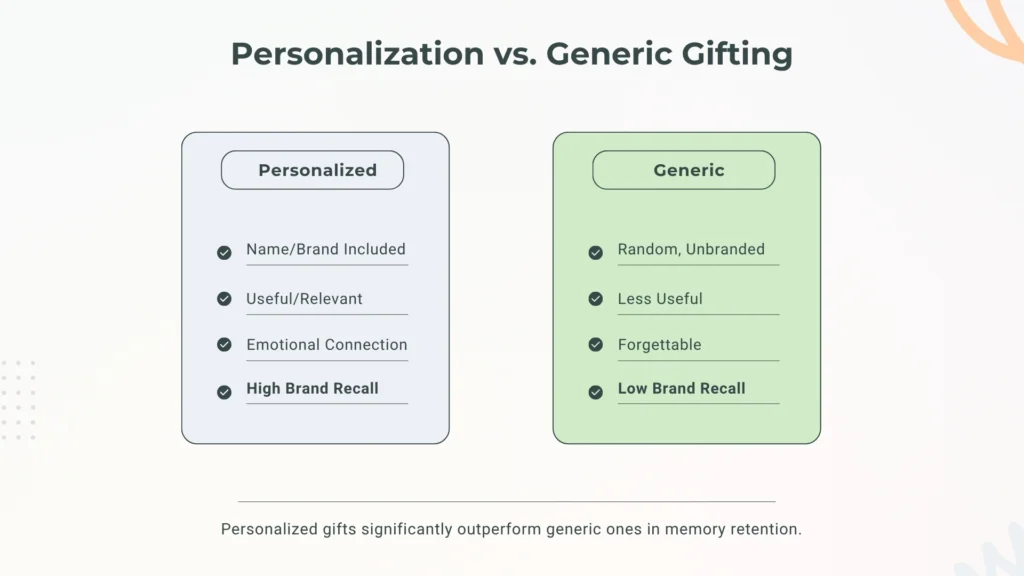 Personalization vs. Generic Gifting

Personalized

Name/Brand Included

Useful/Relevant

Emotional Connection

High Brand Recall

Generic

Random, Unbranded

Less Useful

Forgettable

Low Brand Recall

Personalized gifts significantly outperform generic ones in memory retention.